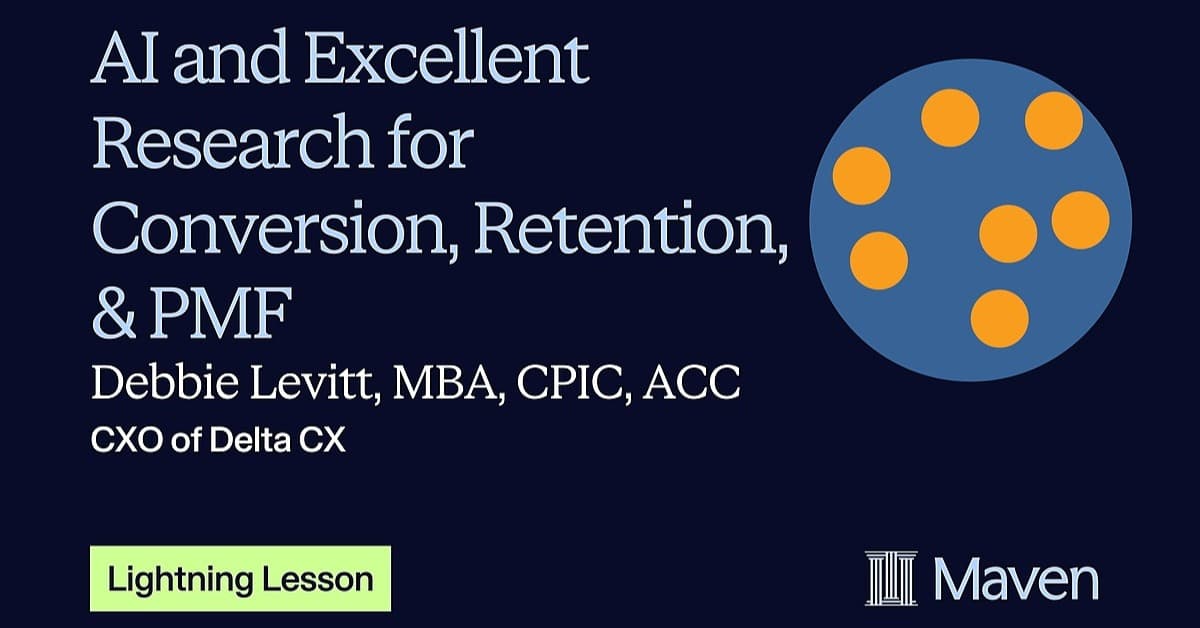 AI and Excellent Research for Conversion, Retention, & PMF

Debbie Levitt, MBA, CPIC, ACC

CXO of Delta CX

Lightning Lesson

Maven